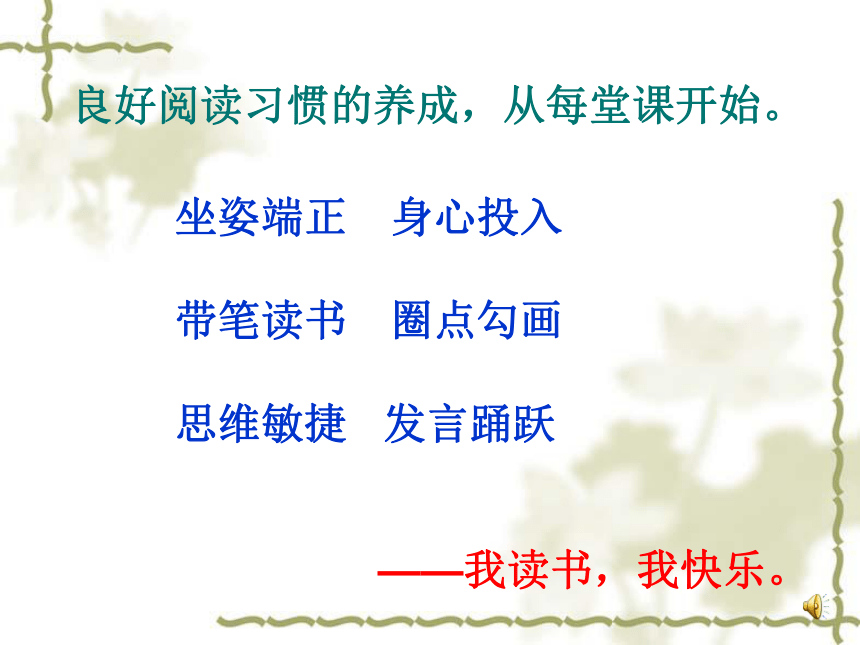 良好阅读习惯的养成，从每堂课开始。

坐姿端正　身心投入

带笔读书　圈点勾画

思维敏捷　发言踊跃

——我读书，我快乐。